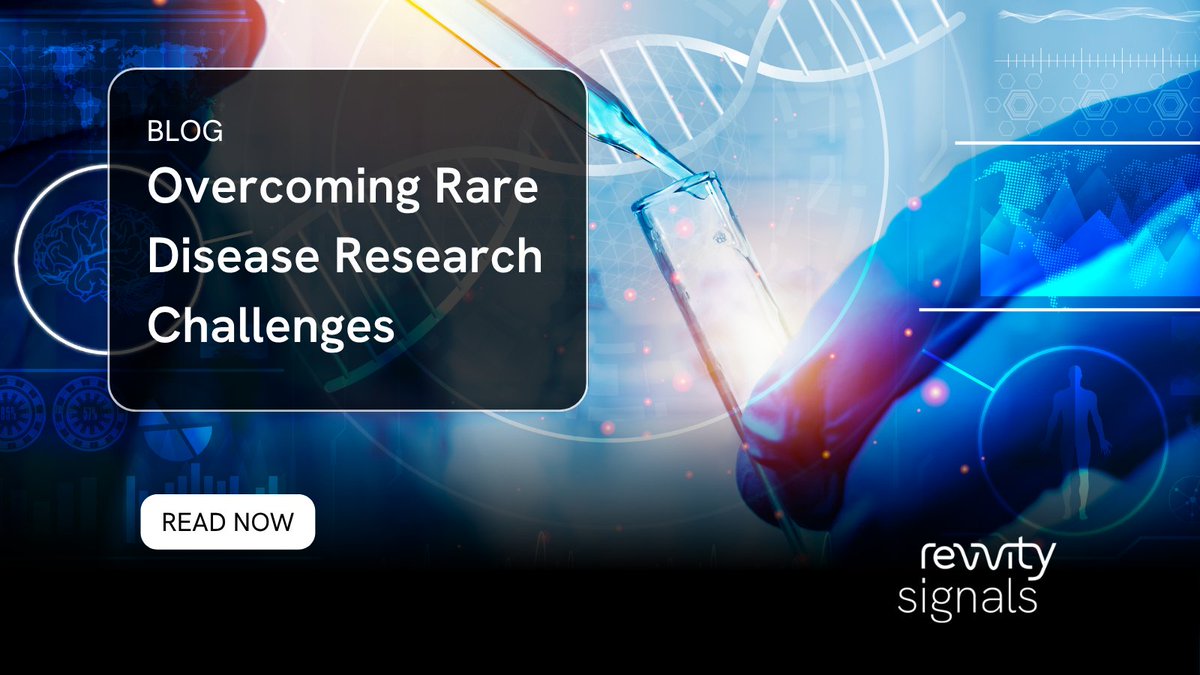 BLOG

Overcoming Rare Disease Research Challenges

READ NOW

revvity
signals